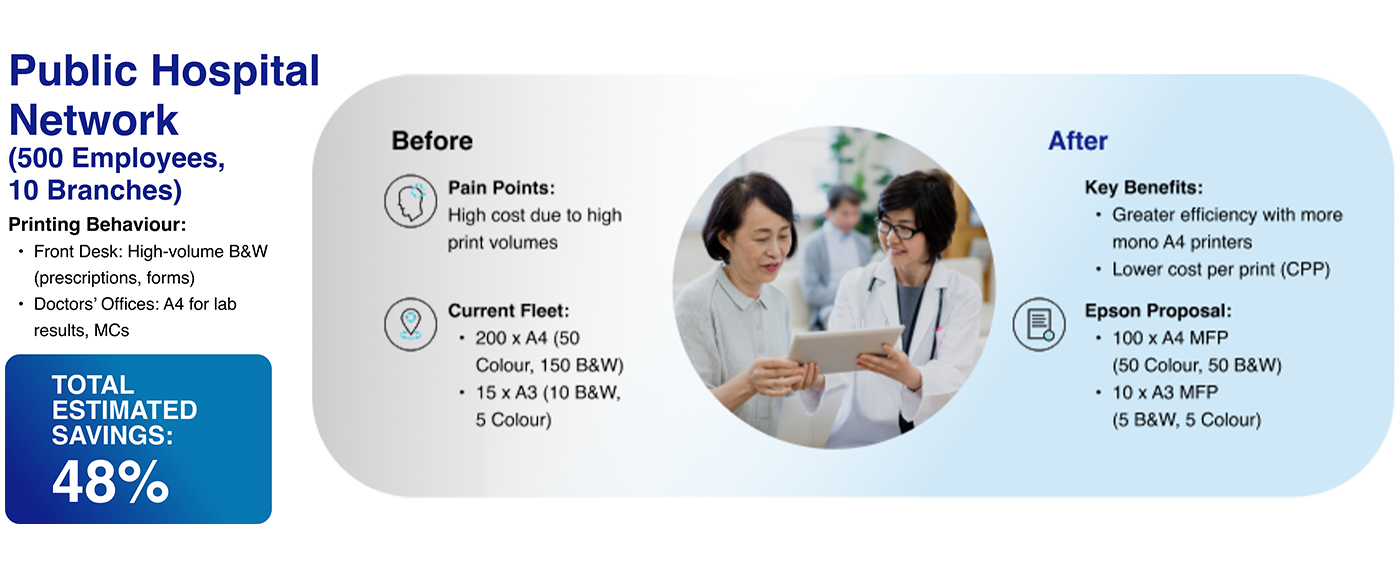 Public Hospital Network
(500 Employees, 10 Branches)

Printing Behaviour:
• Front Desk: High-volume B&W (prescriptions, forms)
• Doctors' Offices: A4 for lab results, MCs

TOTAL ESTIMATED SAVINGS:
48%

Before

Pain Points:
High cost due to high print volumes

Current Fleet:
• 200 x A4 (50 Colour, 150 B&W)
• 15 x A3 (10 B&W, 5 Colour)

After

Key Benefits:
• Greater efficiency with more mono A4 printers
• Lower cost per print (CPP)

Epson Proposal:
• 100 x A4 MFP (50 Colour, 50 B&W)
• 10 x A3 MFP (5 B&W, 5 Colour)